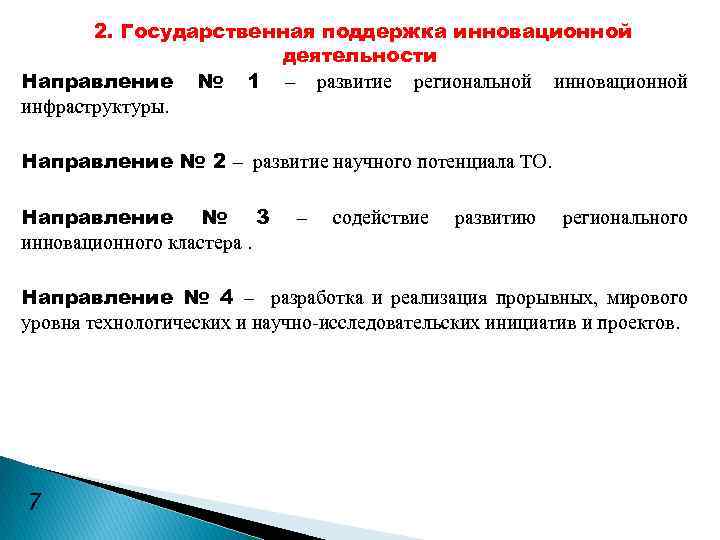 2. Государственная поддержка инновационной деятельности

Направление № 1 – развитие региональной инновационной инфраструктуры.

Направление № 2 – развитие научного потенциала ТО.

Направление № 3 – содействие развитию регионального инновационного кластера .

Направление № 4 – разработка и реализация прорывных, мирового уровня технологических и научно-исследовательских инициатив и проектов.

7